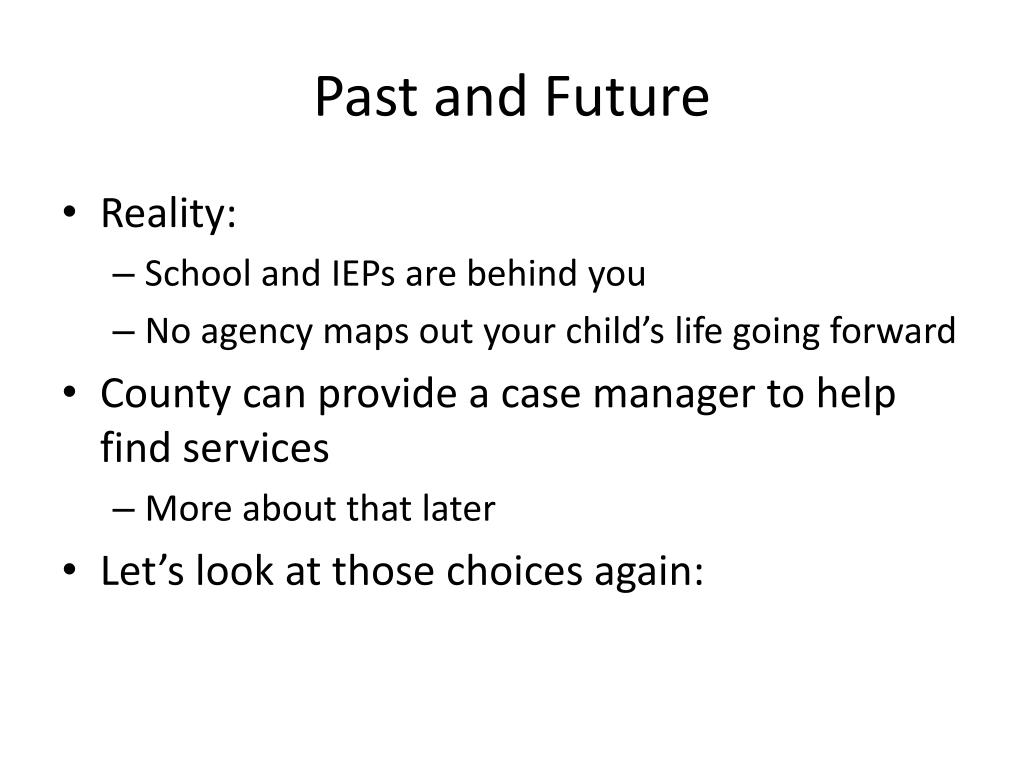 Past and Future

• Reality:
– School and IEPs are behind you
– No agency maps out your child’s life going forward
• County can provide a case manager to help find services
– More about that later
• Let’s look at those choices again: